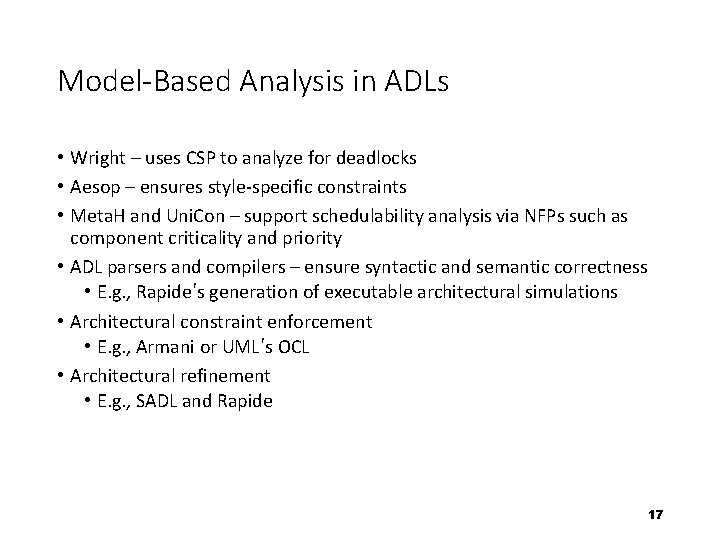 Model-Based Analysis in ADLs

• Wright – uses CSP to analyze for deadlocks
• Aesop – ensures style-specific constraints
• MetaH and UniCon – support schedulability analysis via NFPs such as component criticality and priority
• ADL parsers and compilers – ensure syntactic and semantic correctness
  • E.g., Rapide's generation of executable architectural simulations
• Architectural constraint enforcement
  • E.g., Armani or UML's OCL
• Architectural refinement
  • E.g., SADL and Rapide

17